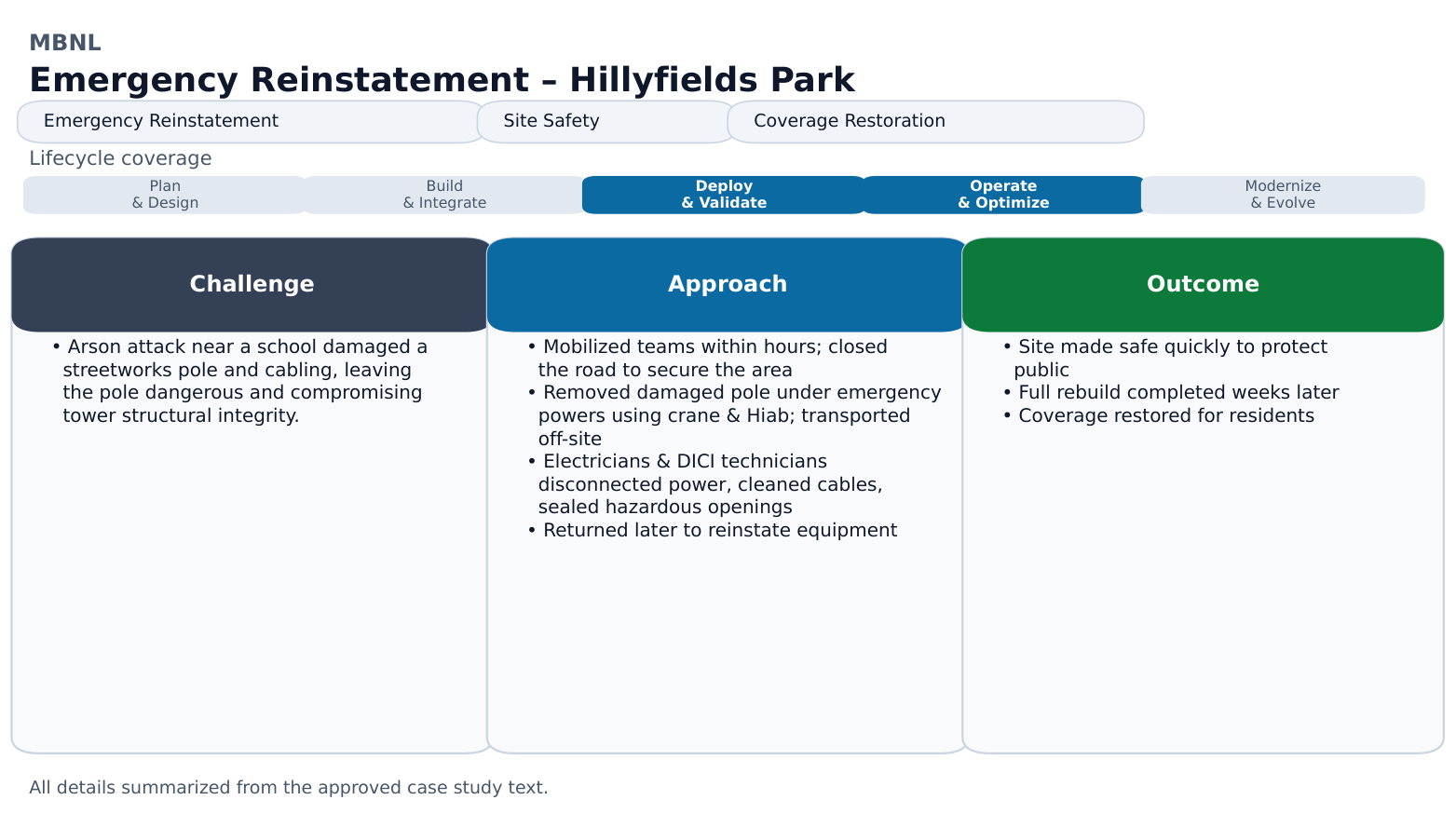 MBNL

Emergency Reinstatement – Hillyfields Park

Emergency Reinstatement

Site Safety

Coverage Restoration

Lifecycle coverage

Plan & Design

Build & Integrate

Deploy & Validate

Operate & Optimize

Modernize & Evolve

Challenge

• Arson attack near a school damaged a streetworks pole and cabling, leaving the pole dangerous and compromising tower structural integrity.

Approach

• Mobilized teams within hours; closed the road to secure the area
• Removed damaged pole under emergency powers using crane & Hiab; transported off-site
• Electricians & DICI technicians disconnected power, cleaned cables, sealed hazardous openings
• Returned later to reinstate equipment

Outcome

• Site made safe quickly to protect public
• Full rebuild completed weeks later
• Coverage restored for residents

All details summarized from the approved case study text.